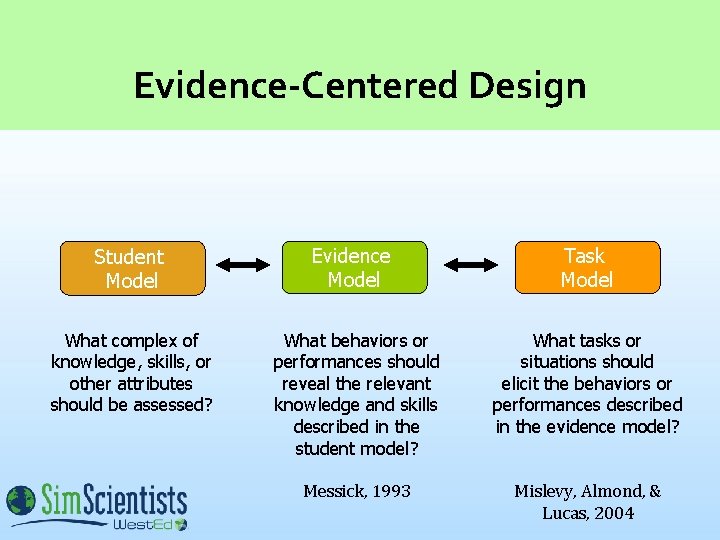 Evidence-Centered Design

Student Model

Evidence Model

Task Model

What complex of knowledge, skills, or other attributes should be assessed?

What behaviors or performances should reveal the relevant knowledge and skills described in the student model?

What tasks or situations should elicit the behaviors or performances described in the evidence model?

SimScientists
WestEd

Messick, 1993

Mislevy, Almond, & Lucas, 2004